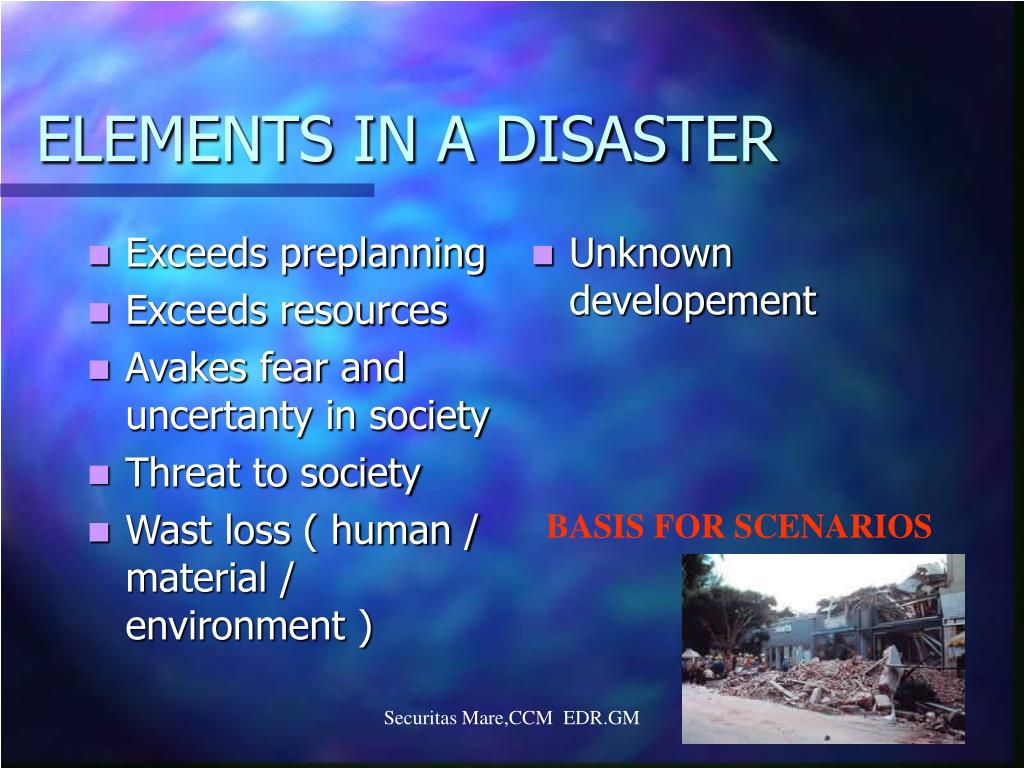 ELEMENTS IN A DISASTER

- Exceeds preplanning
- Exceeds resources
- Avakes fear and uncertanty in society
- Threat to society
- Wast loss ( human / material / environment )

- Unknown developement

BASIS FOR SCENARIOS

Securitas Mare,CCM EDR.GM